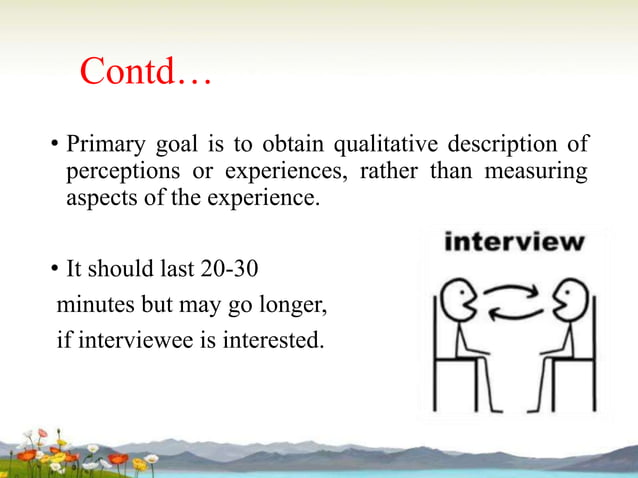 Contd…

• Primary goal is to obtain qualitative description of perceptions or experiences, rather than measuring aspects of the experience.

• It should last 20-30 minutes but may go longer, if interviewee is interested.

interview